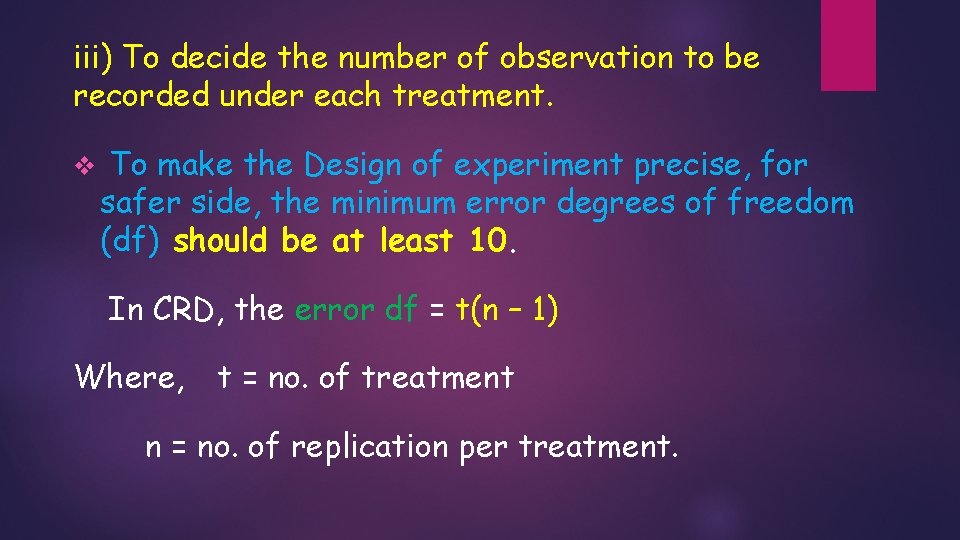 iii) To decide the number of observation to be recorded under each treatment.

❖ To make the Design of experiment precise, for safer side, the minimum error degrees of freedom (df) should be at least 10.

In CRD, the error df = t(n – 1)

Where, t = no. of treatment

n = no. of replication per treatment.